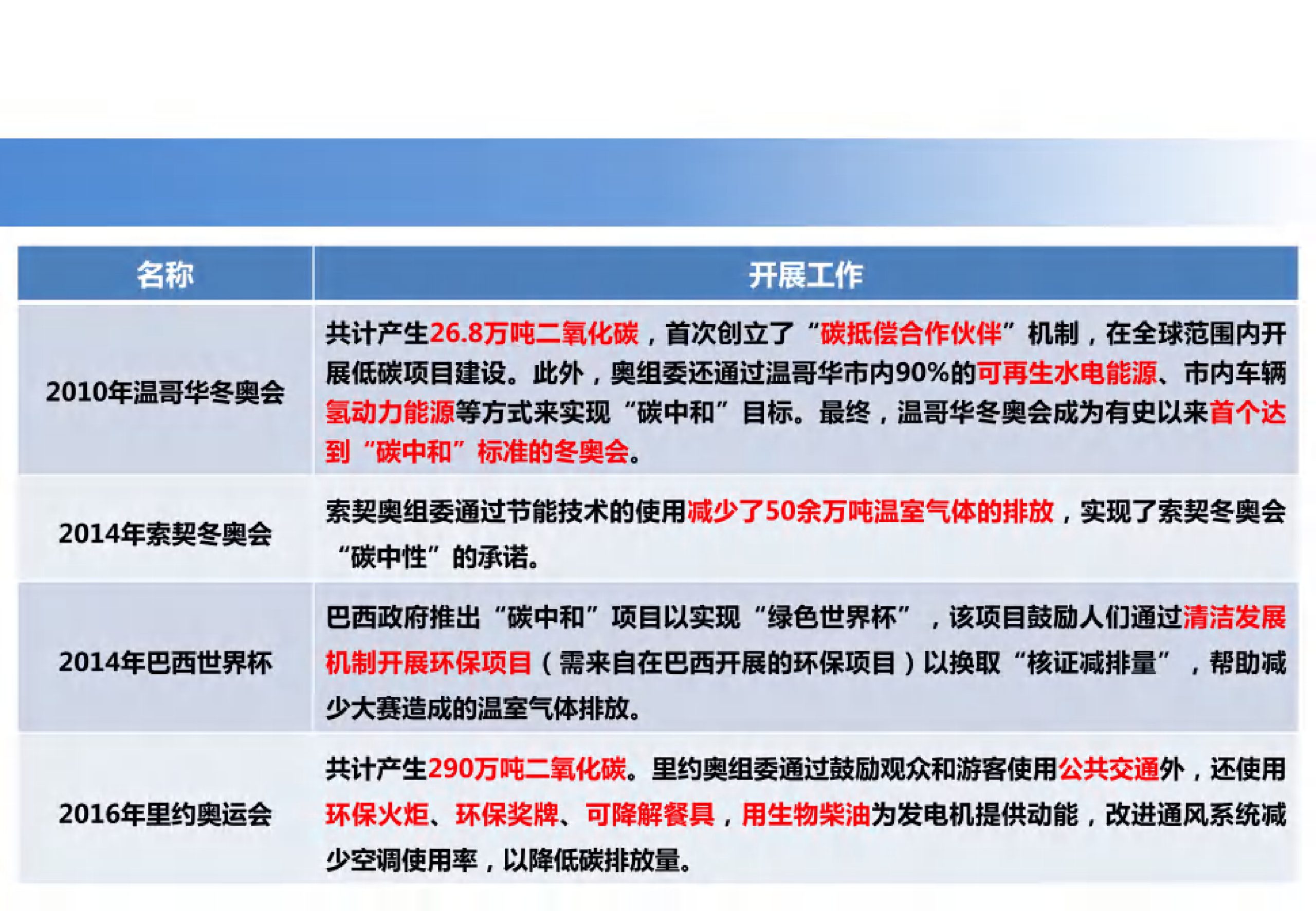 | 名称 | 开展工作 |
|---|---|
| 2010年温哥华冬奥会 | 共计产生26.8万吨二氧化碳，首次创立了“碳抵偿合作伙伴”机制，在全球范围内开展低碳项目建设。此外，奥组委还通过温哥华市内90%的可再生水电能源、市内车辆氢动力能源等方式来实现“碳中和”目标。最终，温哥华冬奥会成为有史以来首个达到“碳中和”标准的冬奥会。 |
| 2014年索契冬奥会 | 索契奥组委通过节能技术的使用减少了50余万吨温室气体的排放，实现了索契冬奥会“碳中性”的承诺。 |
| 2014年巴西世界杯 | 巴西政府推出“碳中和”项目以实现“绿色世界杯”，该项目鼓励人们通过清洁发展机制开展环保项目（需来自在巴西开展的环保项目）以换取“核证减排量”，帮助减少大赛造成的温室气体排放。 |
| 2016年里约奥运会 | 共计产生290万吨二氧化碳。里约奥组委通过鼓励观众和游客使用公共交通外，还使用环保火炬、环保奖牌、可降解餐具，用生物柴油为发电机提供动能，改进通风系统减少空调使用率，以降低碳排放量。 |